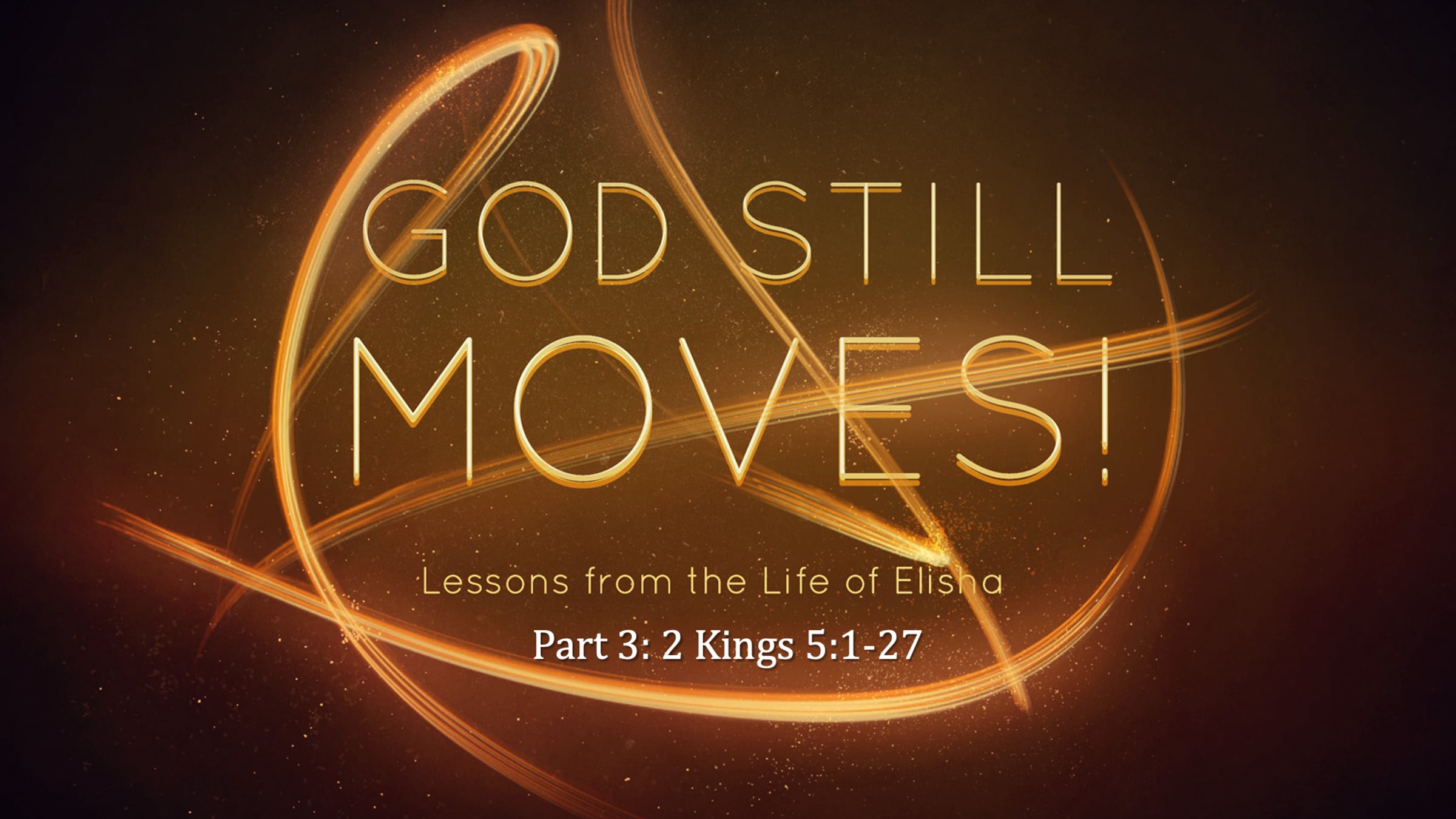 GOD STILL MOVES!

Lessons from the Life of Elisha

Part 3: 2 Kings 5:1-27